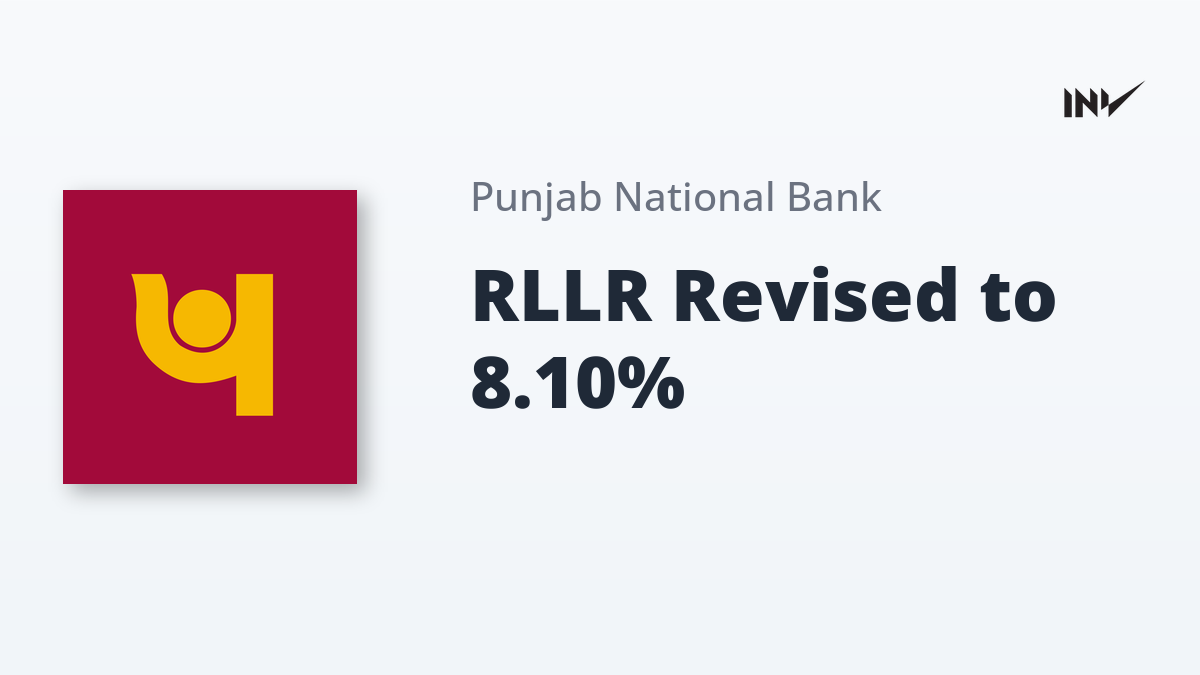 INV

Punjab National Bank

RLLR Revised to 8.10%